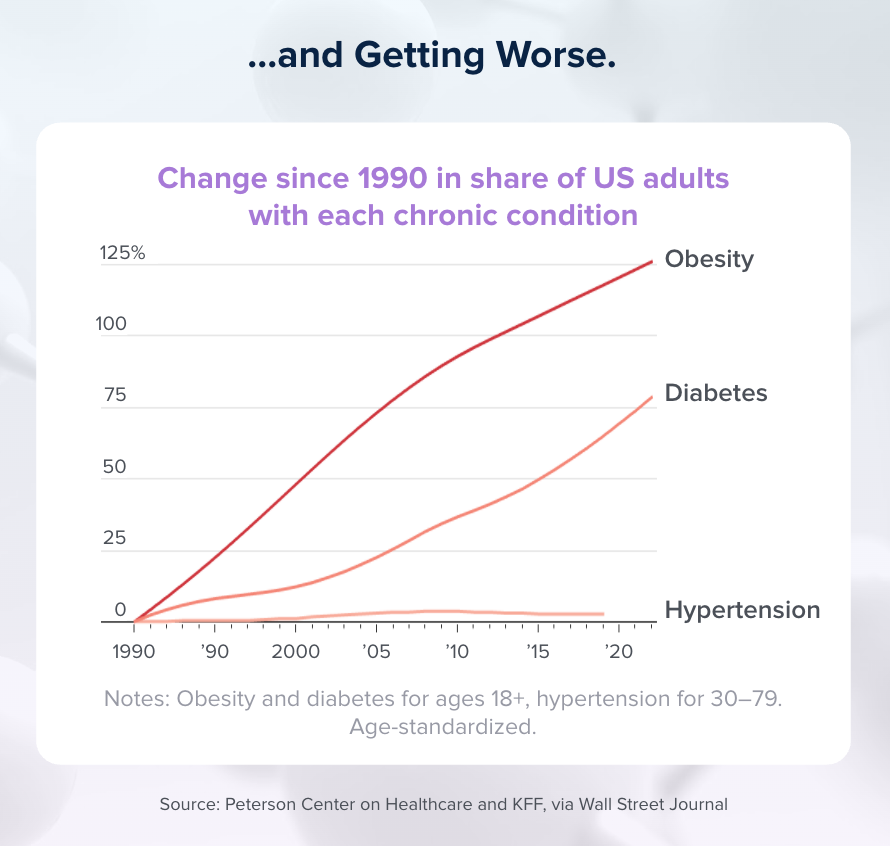 ...and Getting Worse.

Change since 1990 in share of US adults with each chronic condition

125%
100
75
50
25
0

Obesity
Diabetes
Hypertension

1990 '90 2000 '05 '10 '15 '20

Notes: Obesity and diabetes for ages 18+, hypertension for 30–79. Age-standardized.

Source: Peterson Center on Healthcare and KFF, via Wall Street Journal